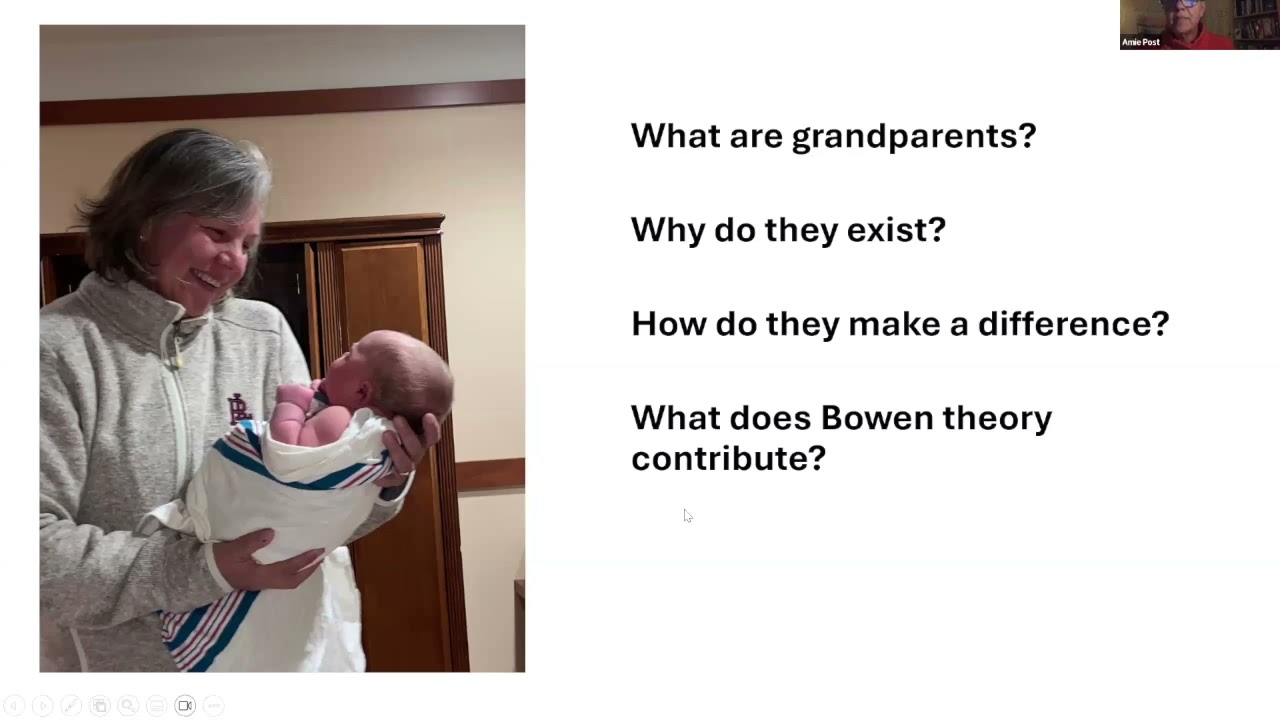 Amie Post

What are grandparents?

Why do they exist?

How do they make a difference?

What does Bowen theory contribute?